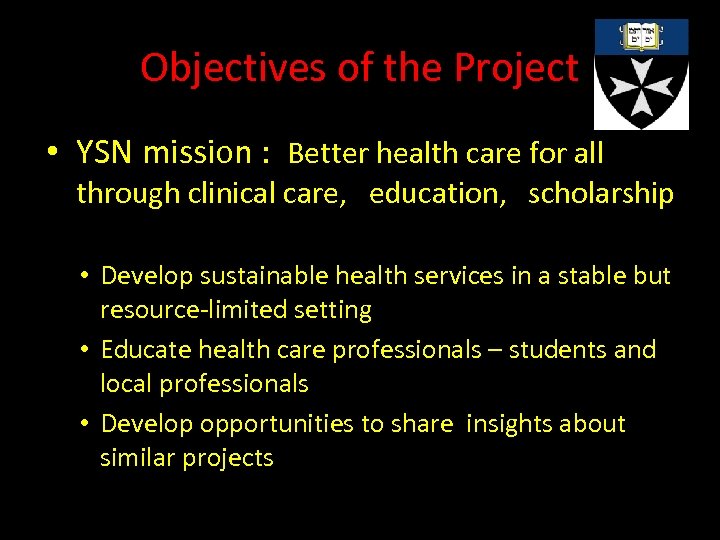 Objectives of the Project

• YSN mission : Better health care for all through clinical care, education, scholarship

• Develop sustainable health services in a stable but resource-limited setting
• Educate health care professionals – students and local professionals
• Develop opportunities to share insights about similar projects